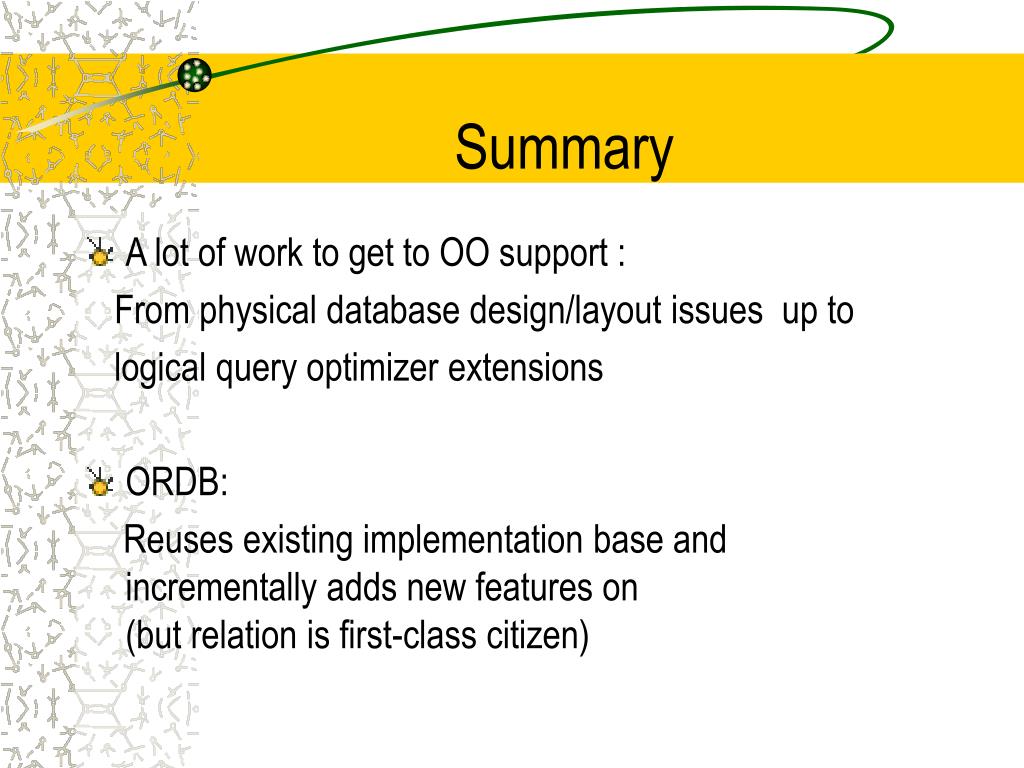 Summary

A lot of work to get to OO support :
From physical database design/layout issues up to logical query optimizer extensions

ORDB:
Reuses existing implementation base and incrementally adds new features on
(but relation is first-class citizen)